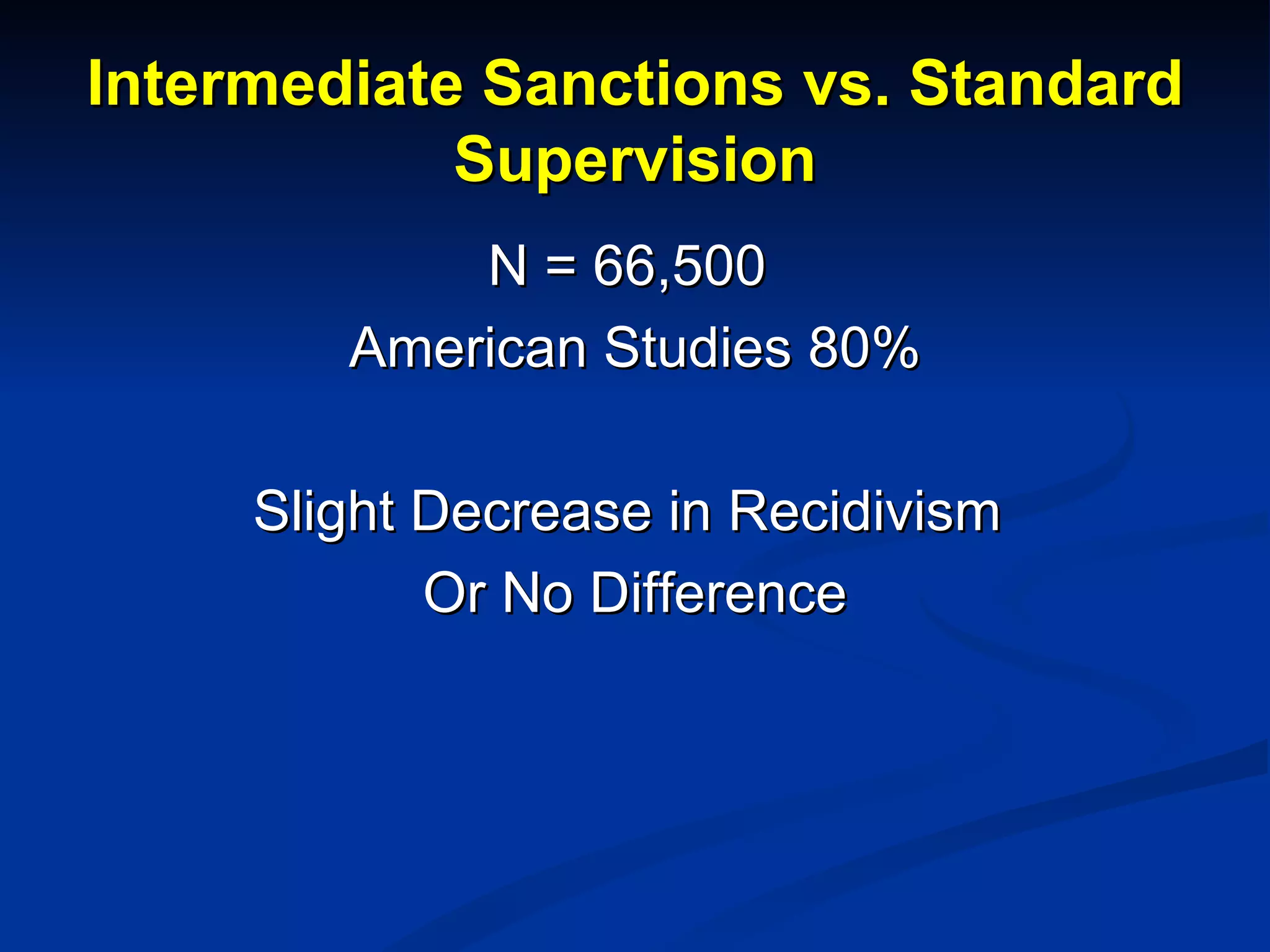 Intermediate Sanctions vs. Standard Supervision

N = 66,500

American Studies 80%

Slight Decrease in Recidivism

Or No Difference